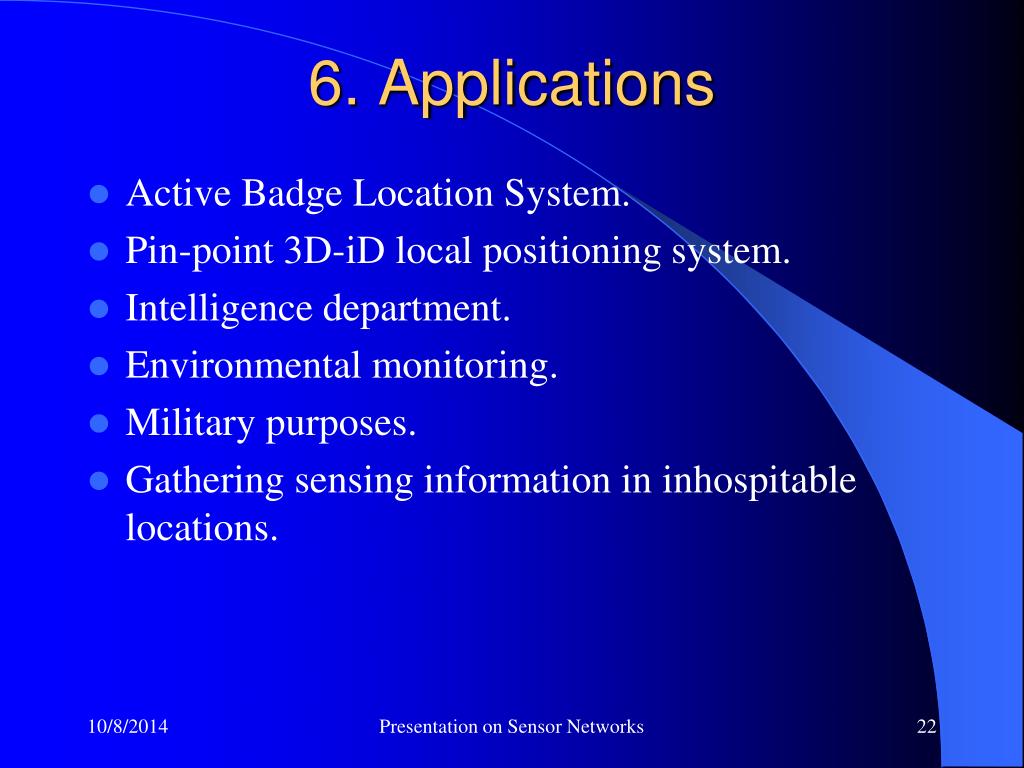 6. Applications

- Active Badge Location System.
- Pin-point 3D-iD local positioning system.
- Intelligence department.
- Environmental monitoring.
- Military purposes.
- Gathering sensing information in inhospitable locations.

10/8/2014

Presentation on Sensor Networks

22